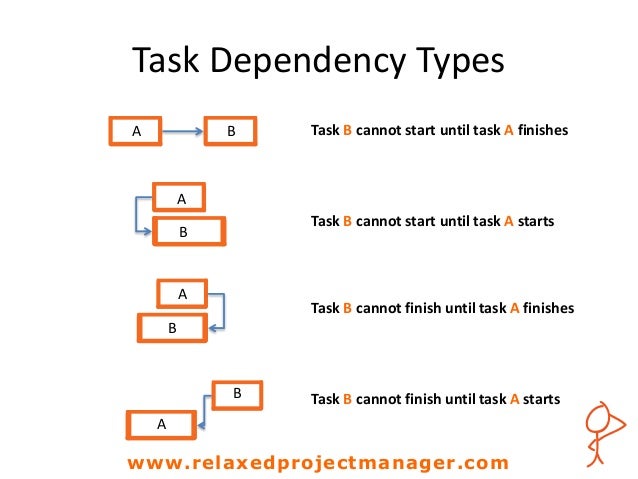 Task Dependency Types

A

B

Task B cannot start until task A finishes

A

B

Task B cannot start until task A starts

A

B

Task B cannot finish until task A finishes

B

A

Task B cannot finish until task A starts

www.relaxedprojectmanager.com